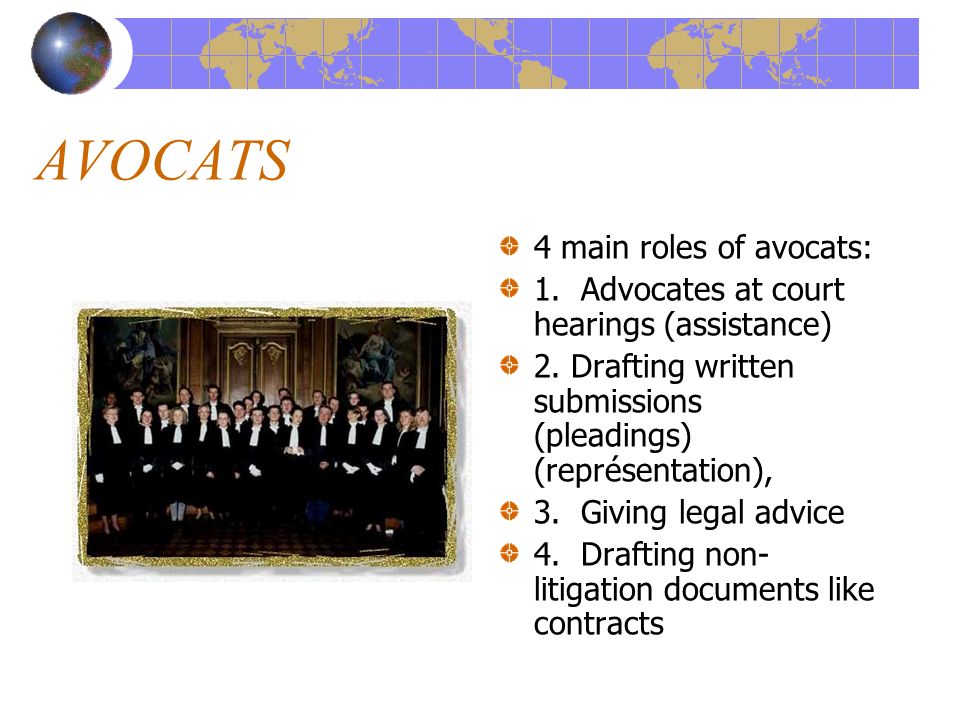 AVOCATS

4 main roles of avocats:

1. Advocates at court hearings (assistance)

2. Drafting written submissions (pleadings) (représentation),

3. Giving legal advice

4. Drafting non-litigation documents like contracts